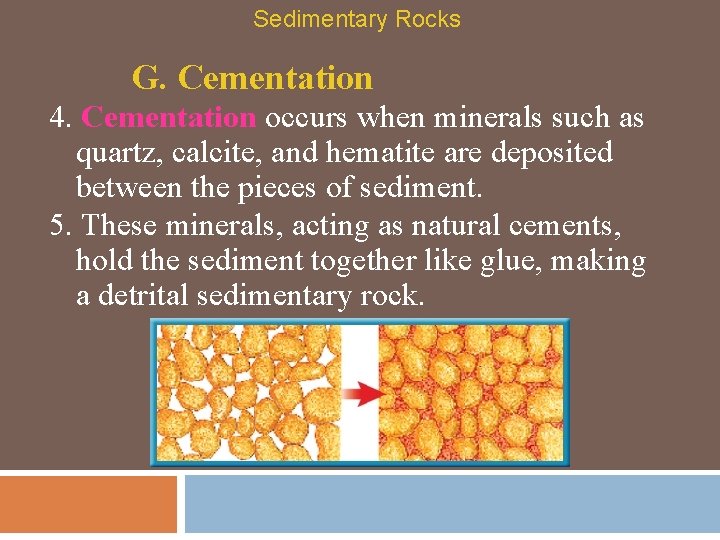 Sedimentary Rocks

G. Cementation

4. Cementation occurs when minerals such as quartz, calcite, and hematite are deposited between the pieces of sediment.

5. These minerals, acting as natural cements, hold the sediment together like glue, making a detrital sedimentary rock.